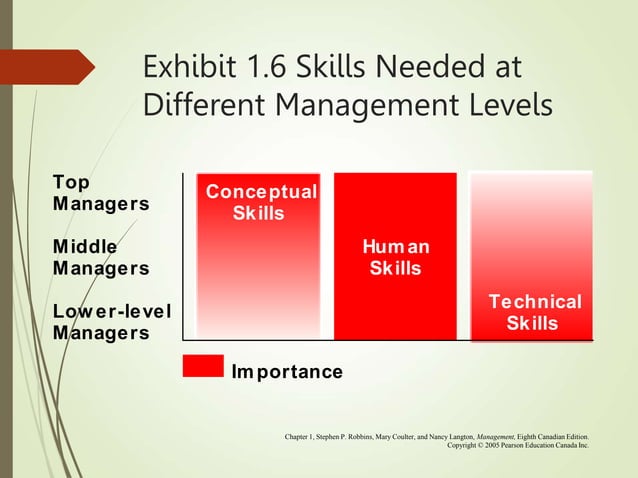 Exhibit 1.6 Skills Needed at Different Management Levels

Top Managers

Middle Managers

Lower-level Managers

Conceptual Skills

Human Skills

Technical Skills

Importance

Chapter 1, Stephen P. Robbins, Mary Coulter, and Nancy Langton, Management, Eighth Canadian Edition. Copyright © 2005 Pearson Education Canada Inc.